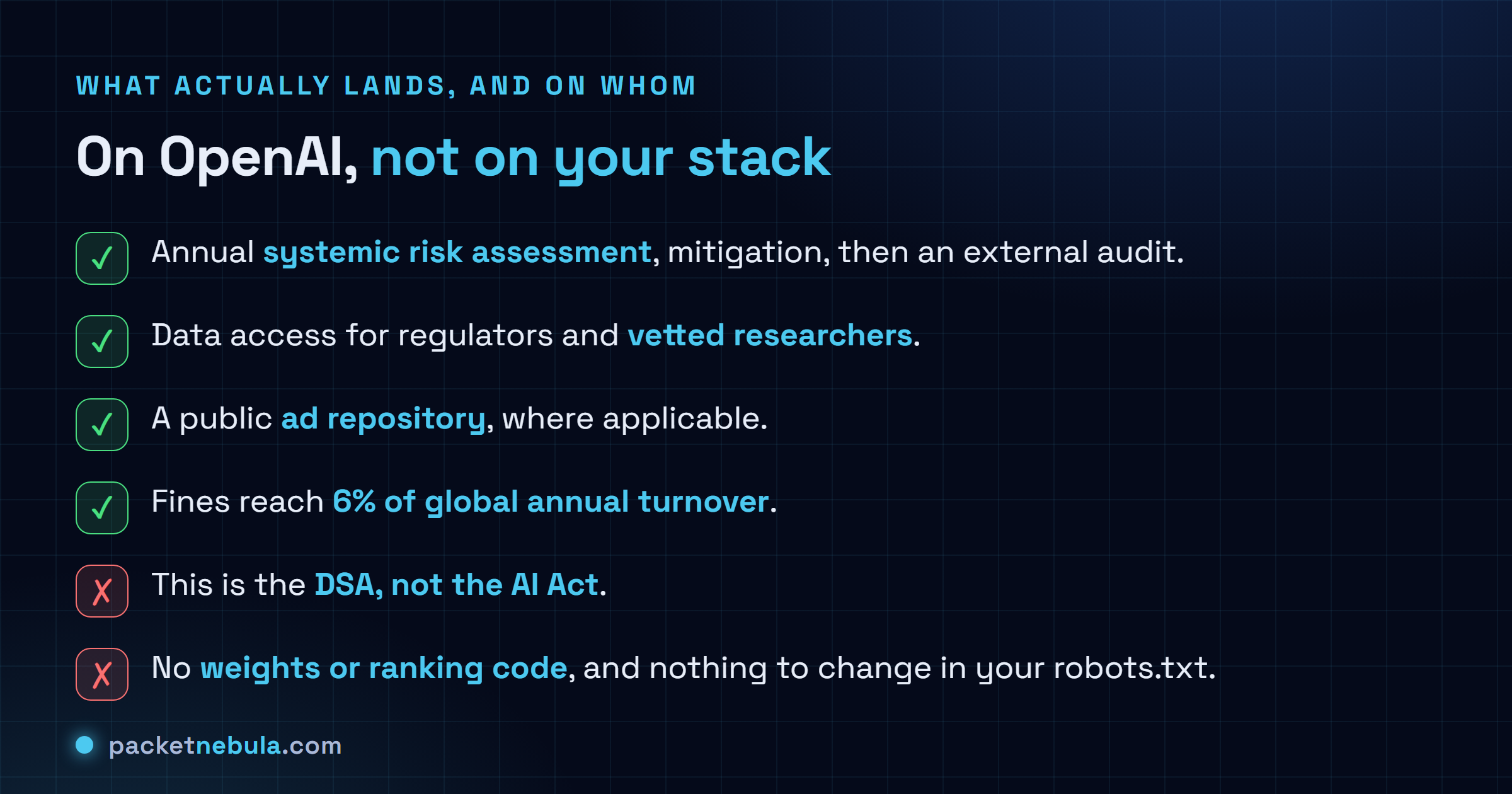 WHAT ACTUALLY LANDS, AND ON WHOM

On OpenAI, not on your stack

✓ Annual systemic risk assessment, mitigation, then an external audit.

✓ Data access for regulators and vetted researchers.

✓ A public ad repository, where applicable.

✓ Fines reach 6% of global annual turnover.

✗ This is the DSA, not the AI Act.

✗ No weights or ranking code, and nothing to change in your robots.txt.

packetnebula.com